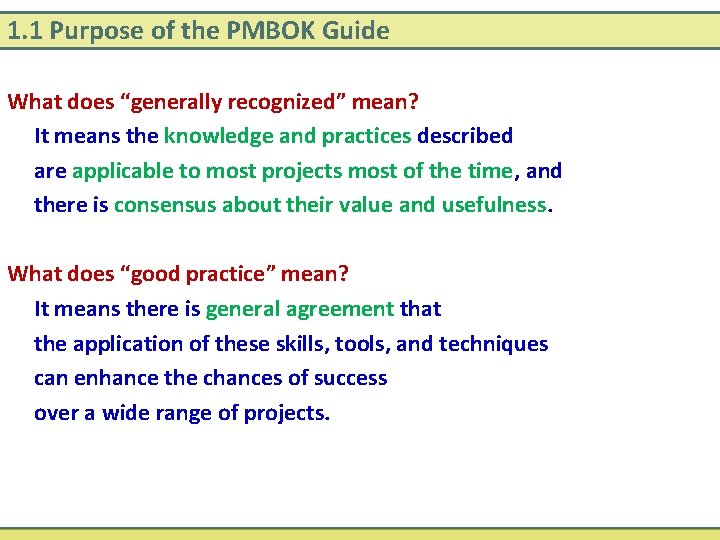 1.1 Purpose of the PMBOK Guide

What does “generally recognized” mean?

It means the knowledge and practices described are applicable to most projects most of the time, and there is consensus about their value and usefulness.

What does “good practice” mean?

It means there is general agreement that the application of these skills, tools, and techniques can enhance the chances of success over a wide range of projects.